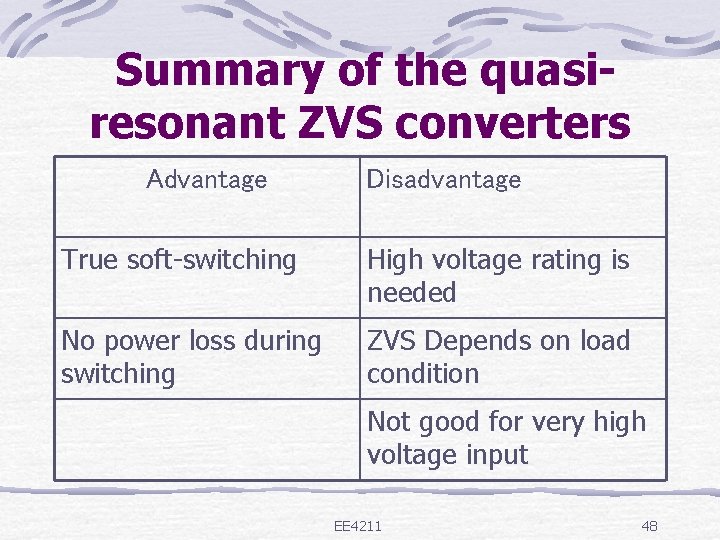 Summary of the quasi-resonant ZVS converters

| Advantage | Disadvantage |
|---|---|
| True soft-switching | High voltage rating is needed |
| No power loss during switching | ZVS Depends on load condition |
|  | Not good for very high voltage input |

EE4211

48